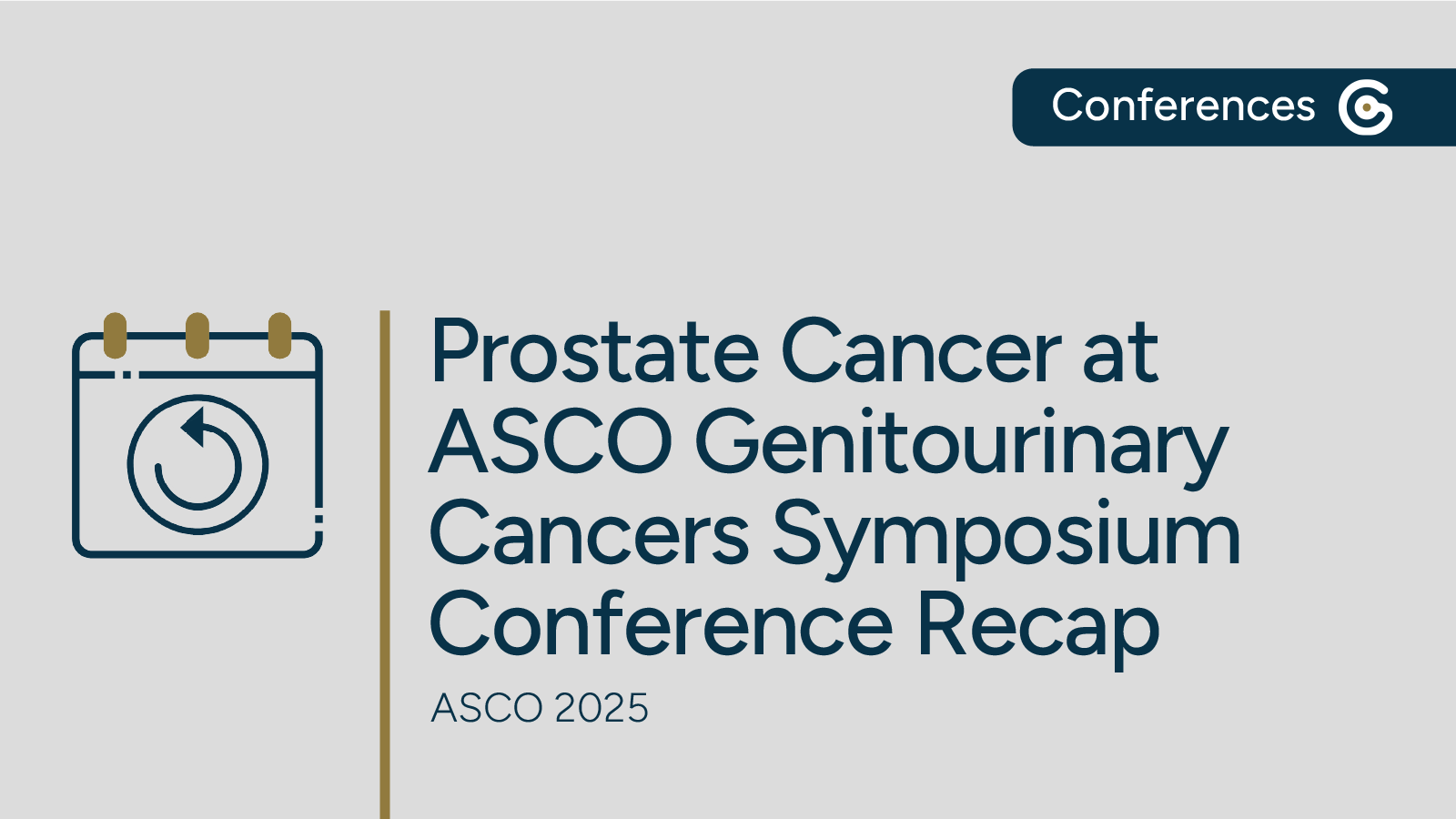 Conferences

Prostate Cancer at ASCO Genitourinary Cancers Symposium Conference Recap

ASCO 2025